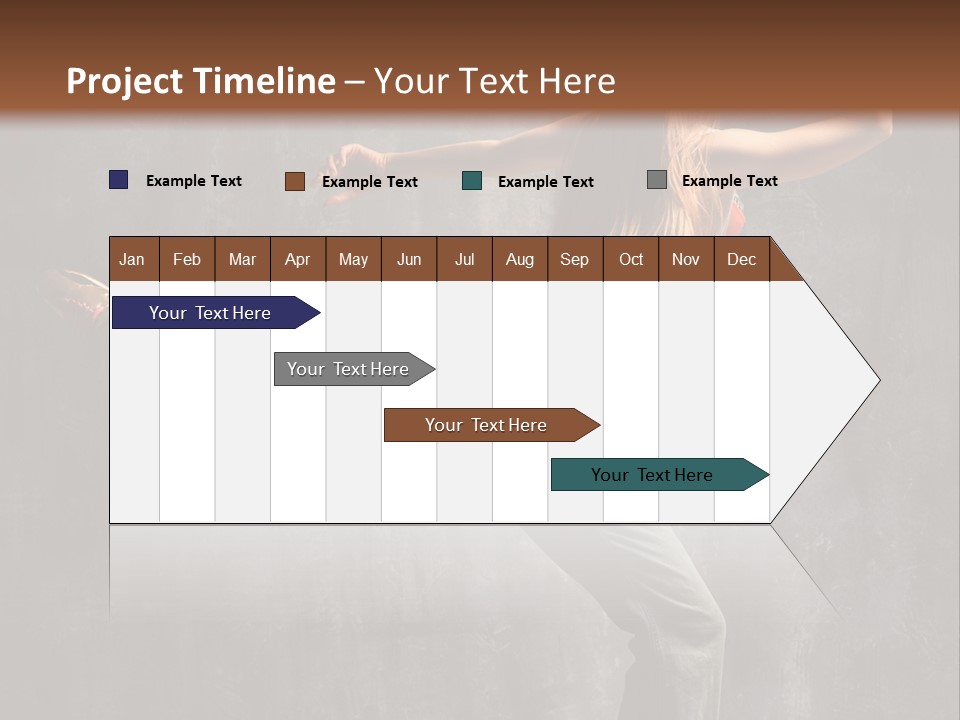 Project Timeline – Your Text Here

Example Text
Example Text
Example Text
Example Text

| Jan | Feb | Mar | Apr | May | Jun | Jul | Aug | Sep | Oct | Nov | Dec |
|---|---|---|---|---|---|---|---|---|---|---|---|

Your Text Here

Your Text Here

Your Text Here

Your Text Here